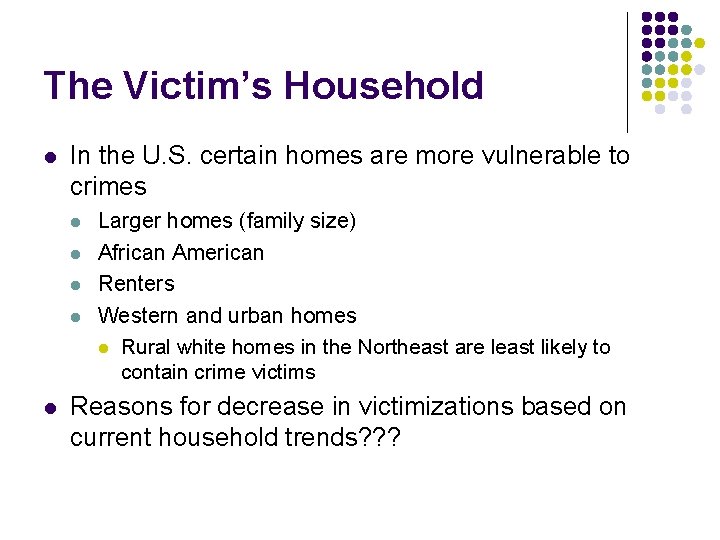 The Victim's Household

- In the U.S. certain homes are more vulnerable to crimes
  - Larger homes (family size)
  - African American
  - Renters
  - Western and urban homes
    - Rural white homes in the Northeast are least likely to contain crime victims
- Reasons for decrease in victimizations based on current household trends???